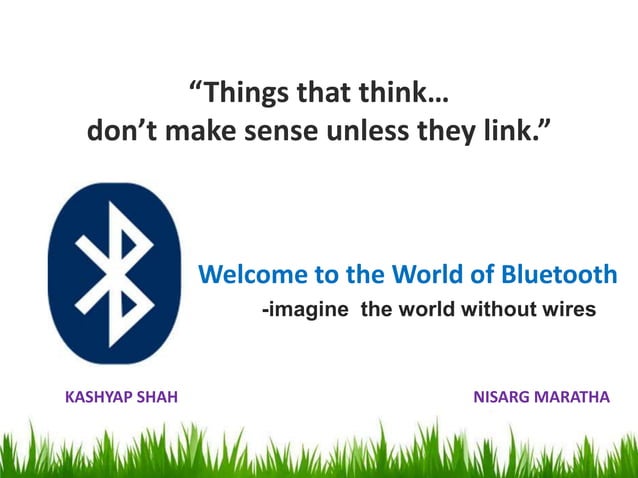 “Things that think…
don’t make sense unless they link.”

Welcome to the World of Bluetooth
-imagine the world without wires

KASHYAP SHAH

NISARG MARATHA